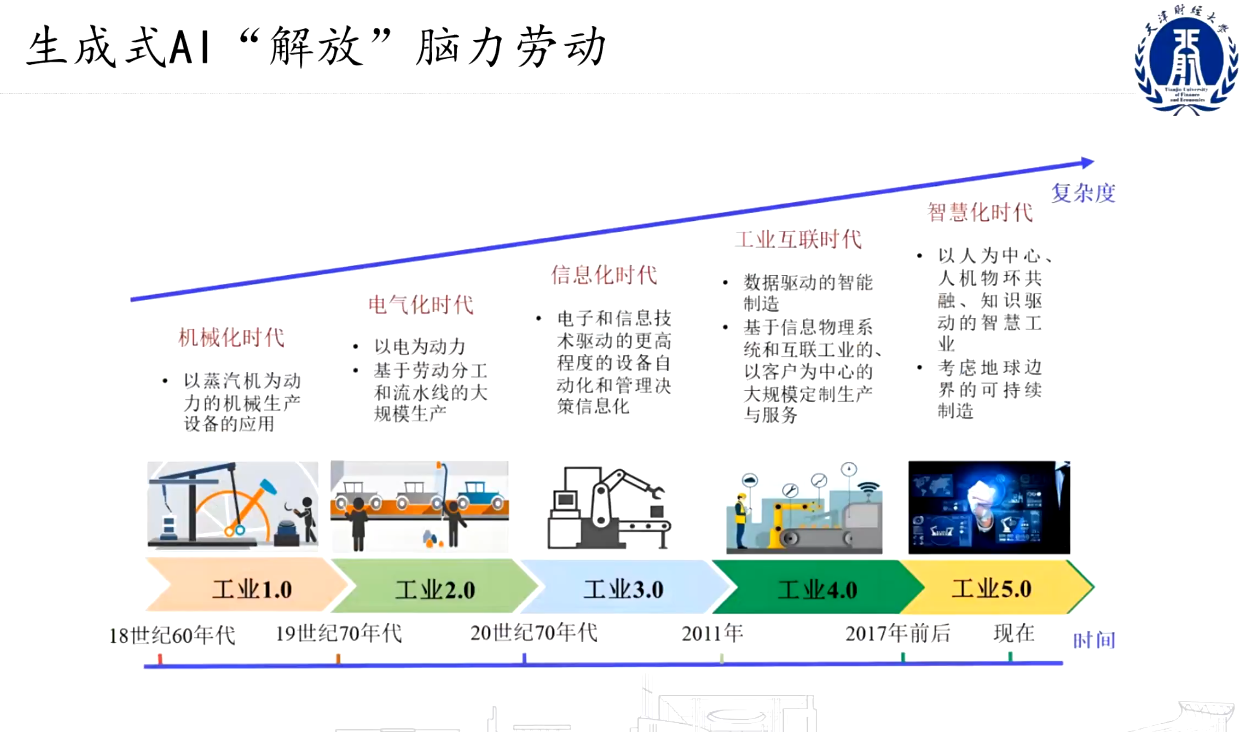 生成式AI“解放”脑力劳动

天津财经大学
Tianjin University of Finance and Economics

复杂度

机械化时代
• 以蒸汽机为动力的机械生产设备的应用

电气化时代
• 以电为动力
• 基于劳动分工和流水线的大规模生产

信息化时代
• 电子和信息技术驱动的更高程度的设备自动化和管理决策信息化

工业互联时代
• 数据驱动的智能制造
• 基于信息物理系统和互联工业的、以客户为中心的大规模定制生产与服务

智慧化时代
• 以人为中心、人机物环共融、知识驱动的智慧工业
• 考虑地球边界的可持续制造

工业1.0
工业2.0
工业3.0
工业4.0
工业5.0

18世纪60年代
19世纪70年代
20世纪70年代
2011年
2017年前后
现在
时间